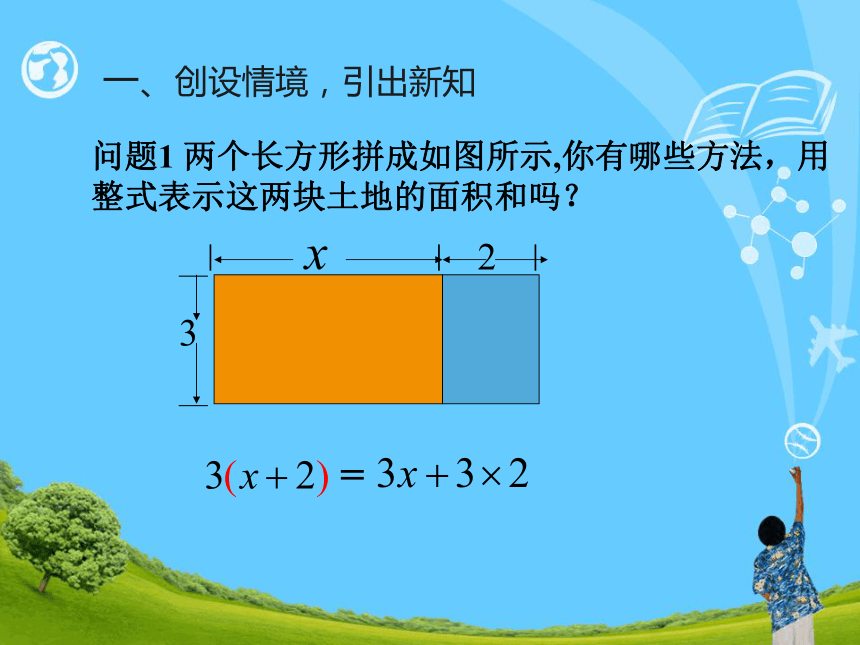 一、创设情境，引出新知

问题1 两个长方形拼成如图所示,你有哪些方法，用整式表示这两块土地的面积和吗？

$x$ $2$

$3$

$3(x+2)=3x+3\times 2$